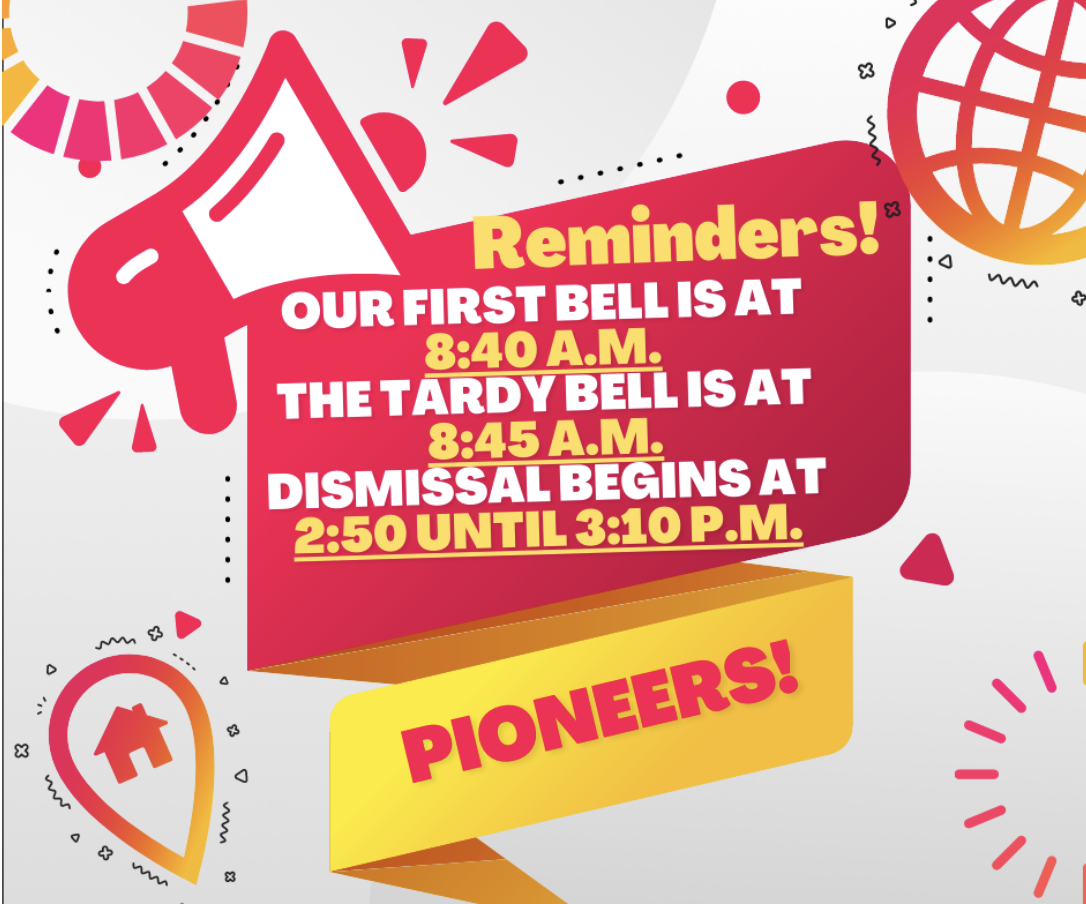 Reminders!

OUR FIRST BELL IS AT 8:40 A.M.
THE TARDY BELL IS AT 8:45 A.M.
DISMISSAL BEGINS AT 2:50 UNTIL 3:10 P.M.

PIONEERS!